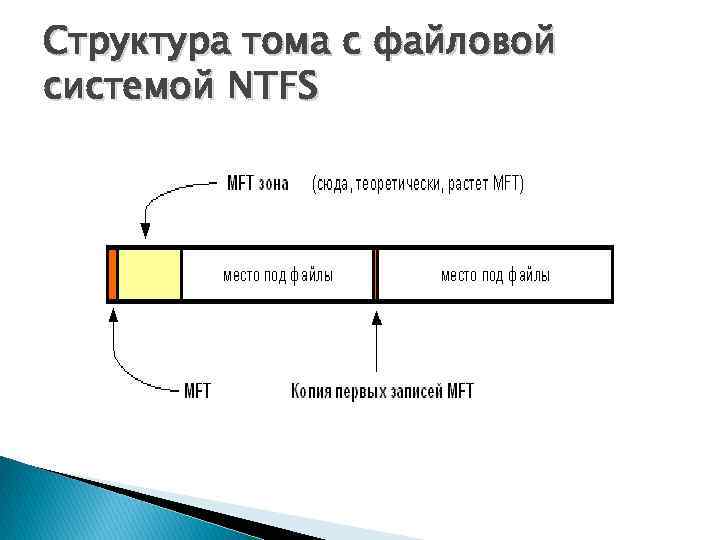 Структура тома с файловой системой NTFS

MFT зона (сюда, теоретически, растет MFT)

место под файлы

место под файлы

MFT

Копия первых записей MFT